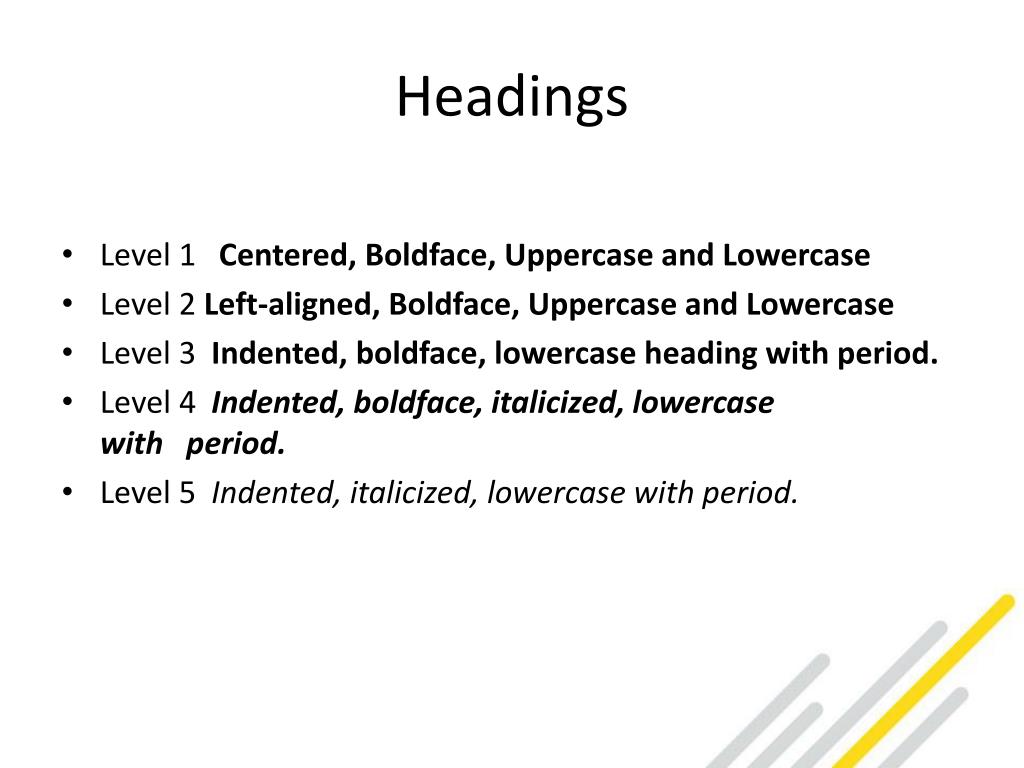 Headings

• Level 1 Centered, Boldface, Uppercase and Lowercase
• Level 2 Left-aligned, Boldface, Uppercase and Lowercase
• Level 3 Indented, boldface, lowercase heading with period.
• Level 4 Indented, boldface, italicized, lowercase with period.
• Level 5 Indented, italicized, lowercase with period.